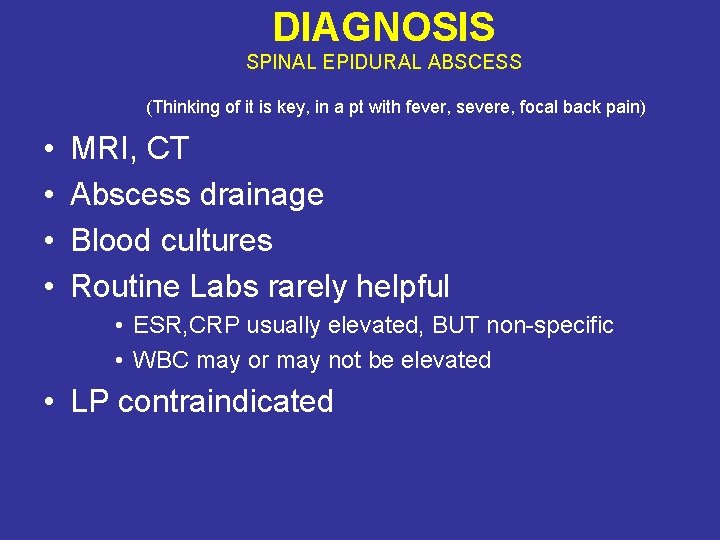 DIAGNOSIS
SPINAL EPIDURAL ABSCESS

(Thinking of it is key, in a pt with fever, severe, focal back pain)

• MRI, CT
• Abscess drainage
• Blood cultures
• Routine Labs rarely helpful
  • ESR,CRP usually elevated, BUT non-specific
  • WBC may or may not be elevated
• LP contraindicated